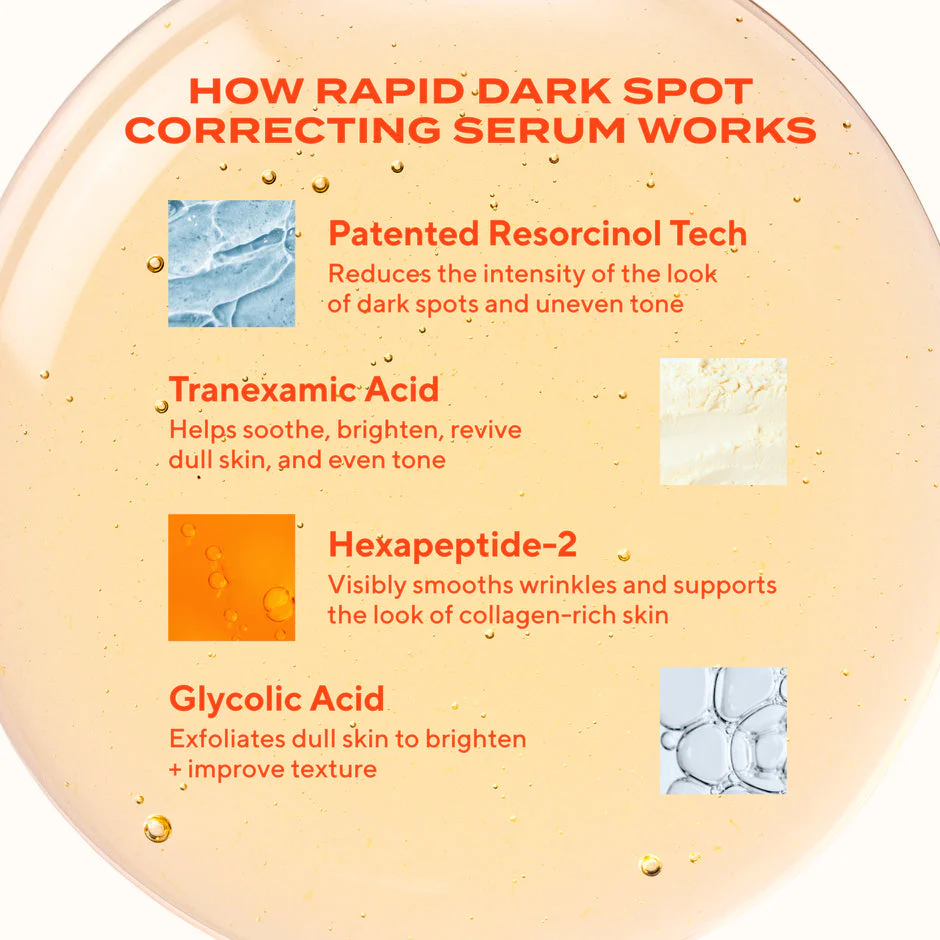 HOW RAPID DARK SPOT CORRECTING SERUM WORKS

Patented Resorcinol Tech
Reduces the intensity of the look of dark spots and uneven tone

Tranexamic Acid
Helps soothe, brighten, revive dull skin, and even tone

Hexapeptide-2
Visibly smooths wrinkles and supports the look of collagen-rich skin

Glycolic Acid
Exfoliates dull skin to brighten + improve texture